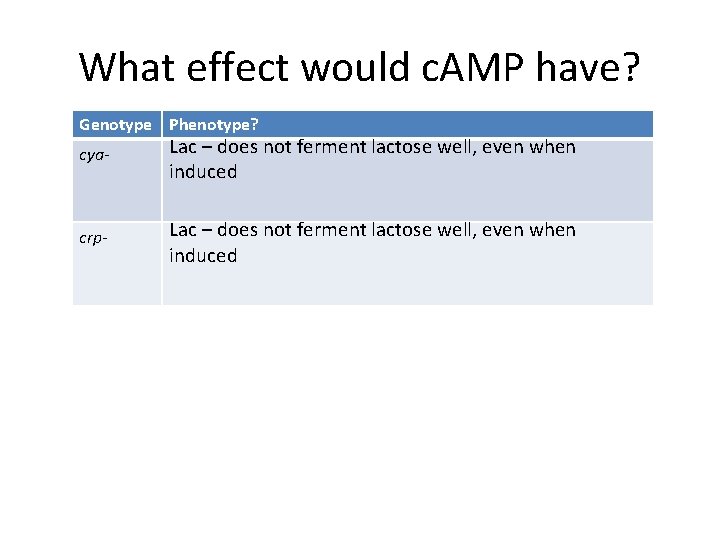 What effect would cAMP have?

| Genotype | Phenotype? |
|---|---|
| cya- | Lac – does not ferment lactose well, even when induced |
| crp- | Lac – does not ferment lactose well, even when induced |